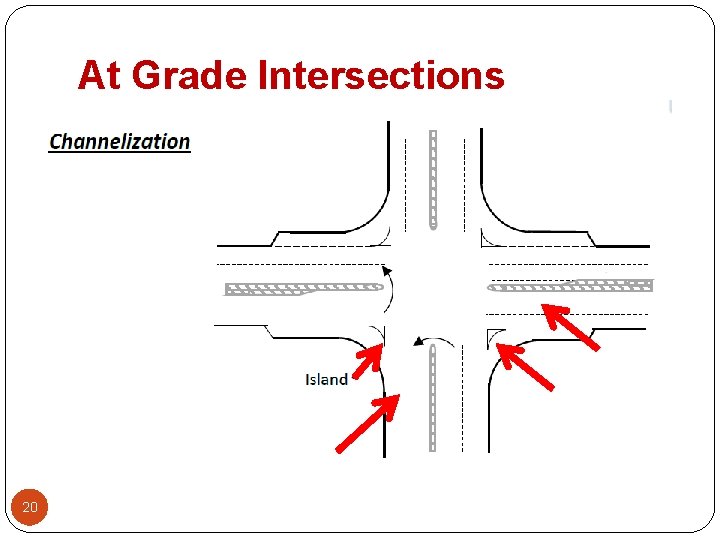 At Grade Intersections

Channelization

Island

20